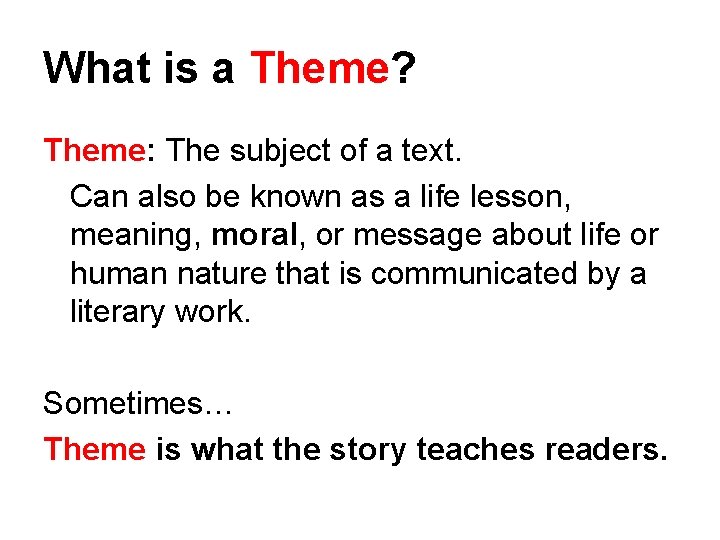 What is a Theme?

Theme: The subject of a text.

Can also be known as a life lesson, meaning, moral, or message about life or human nature that is communicated by a literary work.

Sometimes…

Theme is what the story teaches readers.